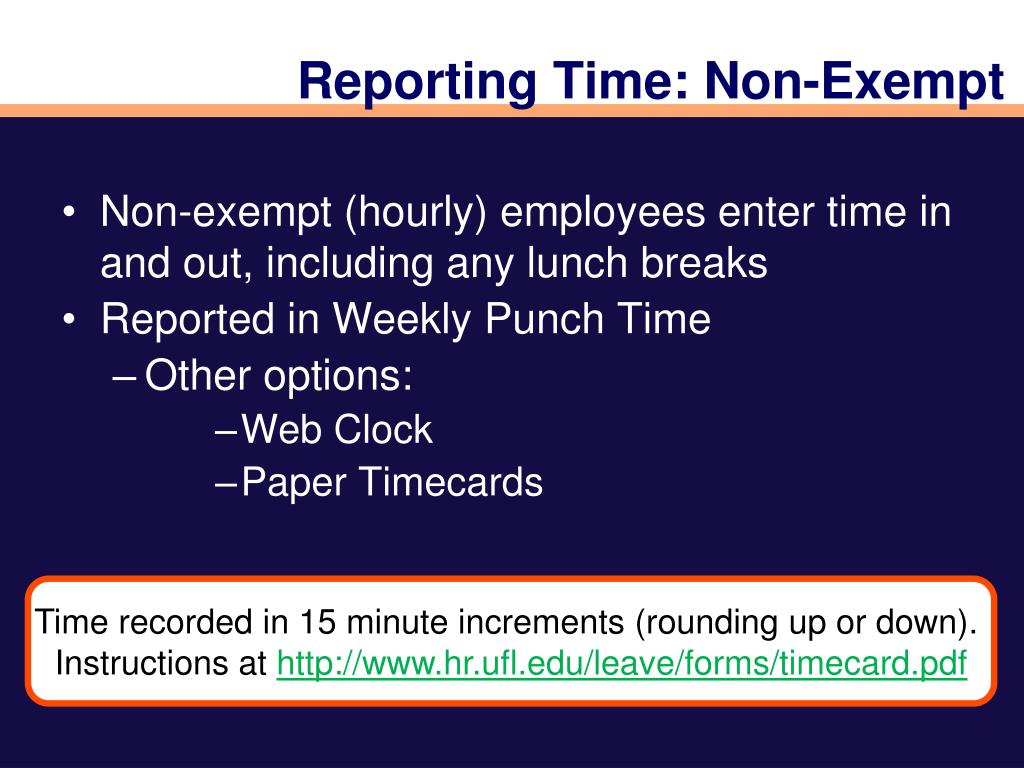 Reporting Time: Non-Exempt

• Non-exempt (hourly) employees enter time in and out, including any lunch breaks
• Reported in Weekly Punch Time
– Other options:
– Web Clock
– Paper Timecards

Time recorded in 15 minute increments (rounding up or down). Instructions at http://www.hr.ufl.edu/leave/forms/timecard.pdf